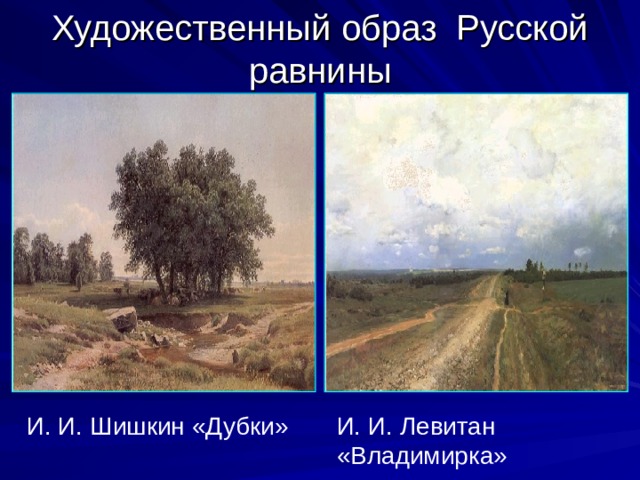 Художественный образ Русской равнины

И. И. Шишкин «Дубки»

И. И. Левитан «Владимирка»